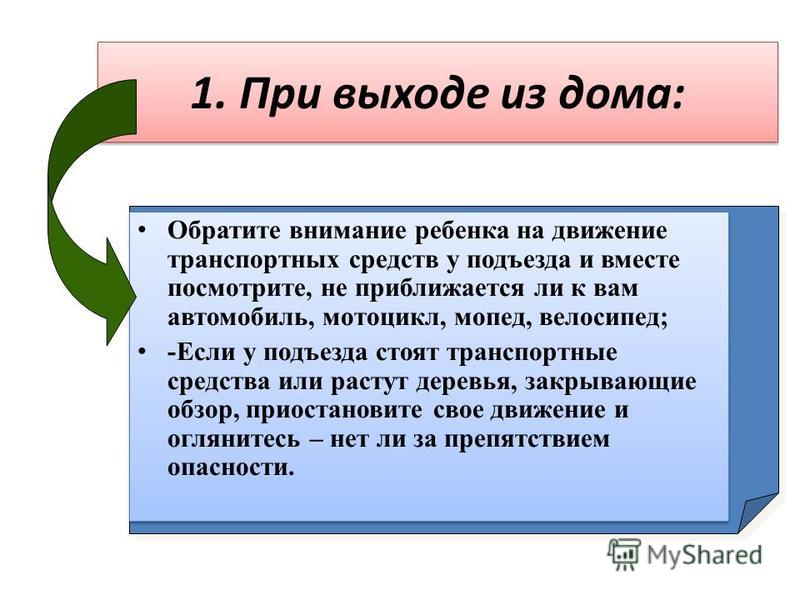 1. При выходе из дома:

• Обратите внимание ребенка на движение транспортных средств у подъезда и вместе посмотрите, не приближается ли к вам автомобиль, мотоцикл, мопед, велосипед;

• -Если у подъезда стоят транспортные средства или растут деревья, закрывающие обзор, приостановите свое движение и оглянитесь – нет ли за препятствием опасности.

MyShared